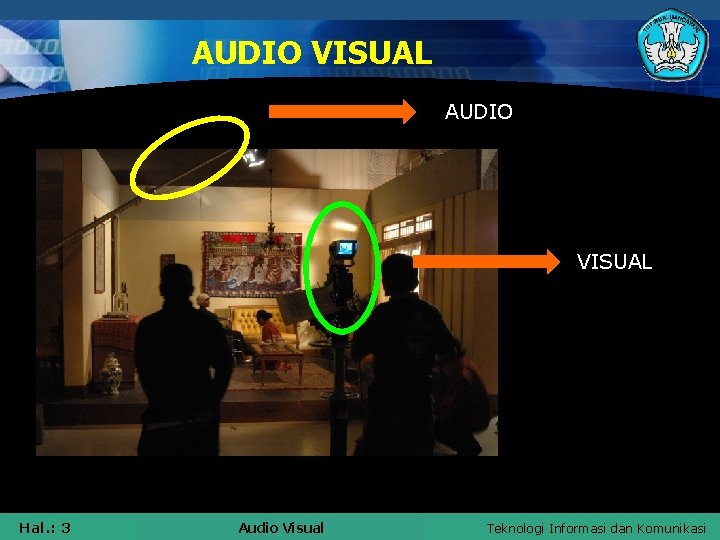 AUDIO VISUAL

AUDIO

VISUAL

Hal.: 3

Audio Visual

Teknologi Informasi dan Komunikasi